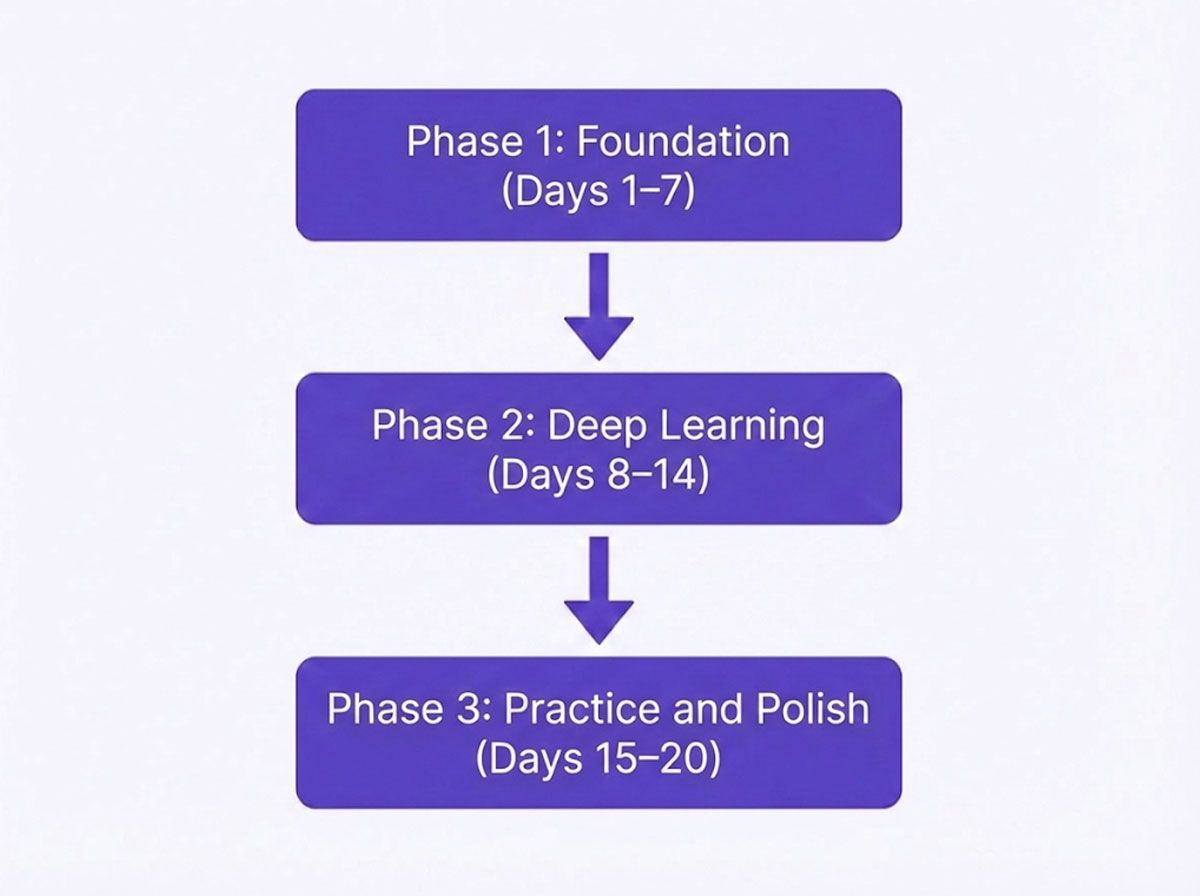 Phase 1: Foundation
(Days 1–7)

Phase 2: Deep Learning
(Days 8–14)

Phase 3: Practice and Polish
(Days 15–20)